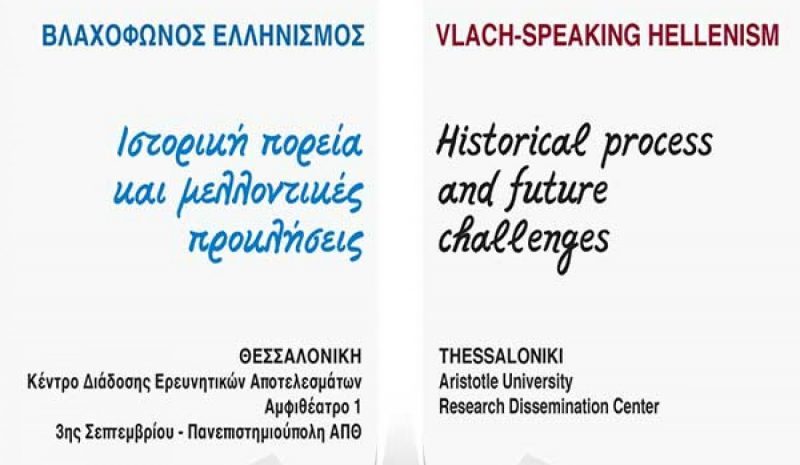 ΒΛΑΧΟΦΩΝΟΣ ΕΛΛΗΝΙΣΜΟΣ

Ιστορική πορεία και μελλοντικές προκλήσεις

ΘΕΣΣΑΛΟΝΙΚΗ
Κέντρο Διάδοσης Ερευνητικών Αποτελεσμάτων
Αμφιθέατρο 1
3ης Σεπτεμβρίου - Πανεπιστημιούπολη ΑΠΘ

VLACH-SPEAKING HELLENISM

Historical process and future challenges

THESSALONIKI
Aristotle University
Research Dissemination Center